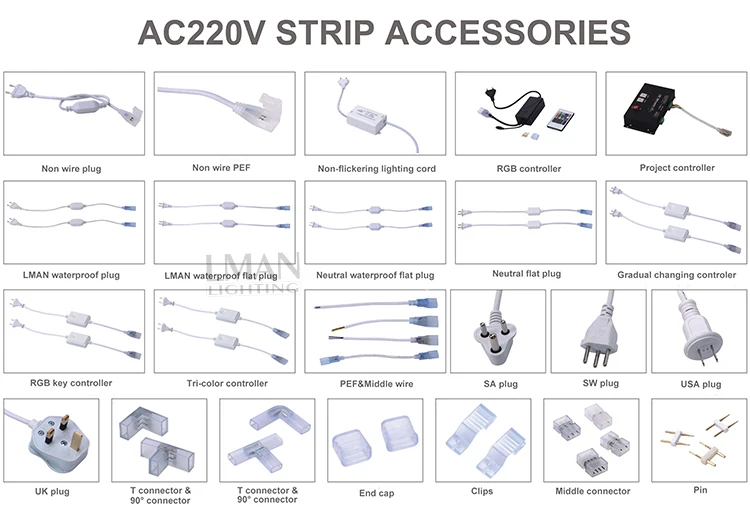 AC220V STRIP ACCESSORIES

Non wire plug

Non wire PEF

Non-flickering lighting cord

RGB controller

Project controller

LMAN waterproof plug

LMAN waterproof flat plug

Neutral waterproof flat plug

Neutral flat plug

Gradual changing controler

LMAN LIGHTING

RGB key controller

Tri-color controller

PEF&Middle wire

SA plug

SW plug

USA plug

UK plug

T connector & 90° connector

T connector & 90° connector

End cap

Clips

Middle connector

Pin